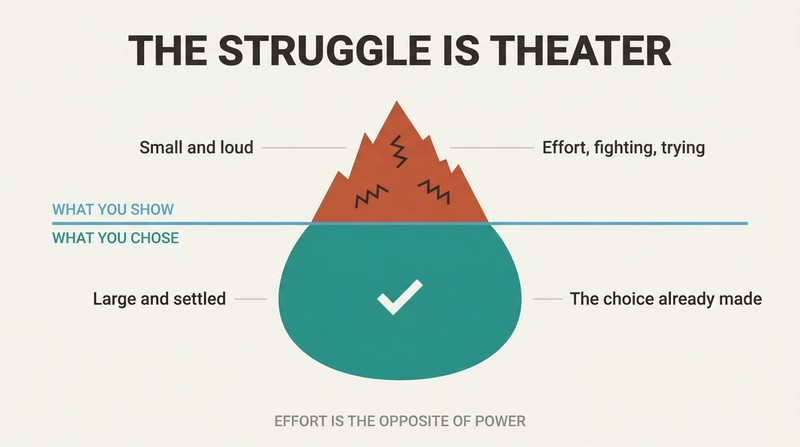 THE STRUGGLE IS THEATER

Small and loud

Effort, fighting, trying

WHAT YOU SHOW

WHAT YOU CHOSE

Large and settled

The choice already made

EFFORT IS THE OPPOSITE OF POWER